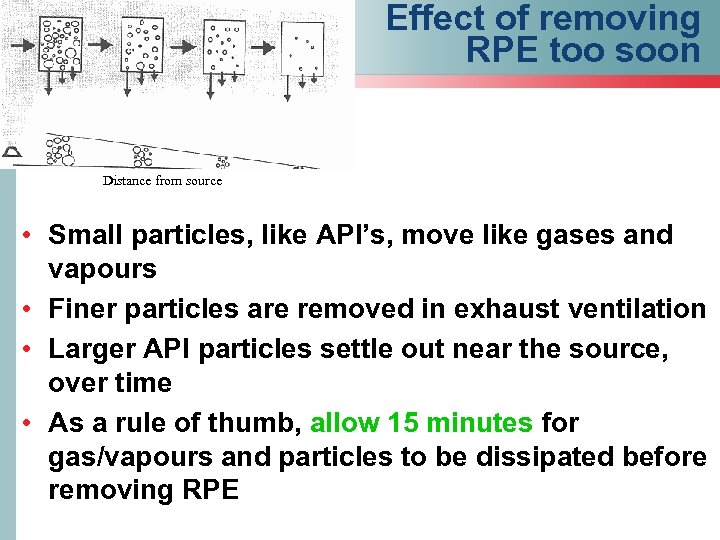 Effect of removing RPE too soon

Distance from source

• Small particles, like API's, move like gases and vapours
• Finer particles are removed in exhaust ventilation
• Larger API particles settle out near the source, over time
• As a rule of thumb, allow 15 minutes for gas/vapours and particles to be dissipated before removing RPE